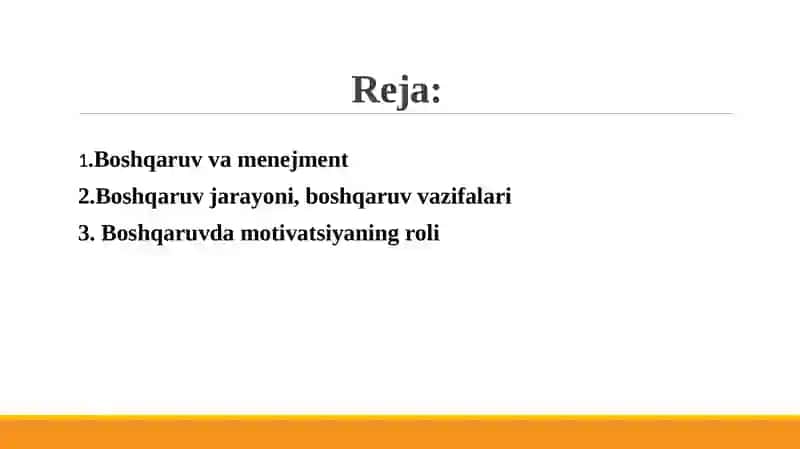 Reja:

1.Boshqaruv va menejment

2.Boshqaruv jarayoni, boshqaruv vazifalari

3. Boshqaruvda motivatsiyaning roli